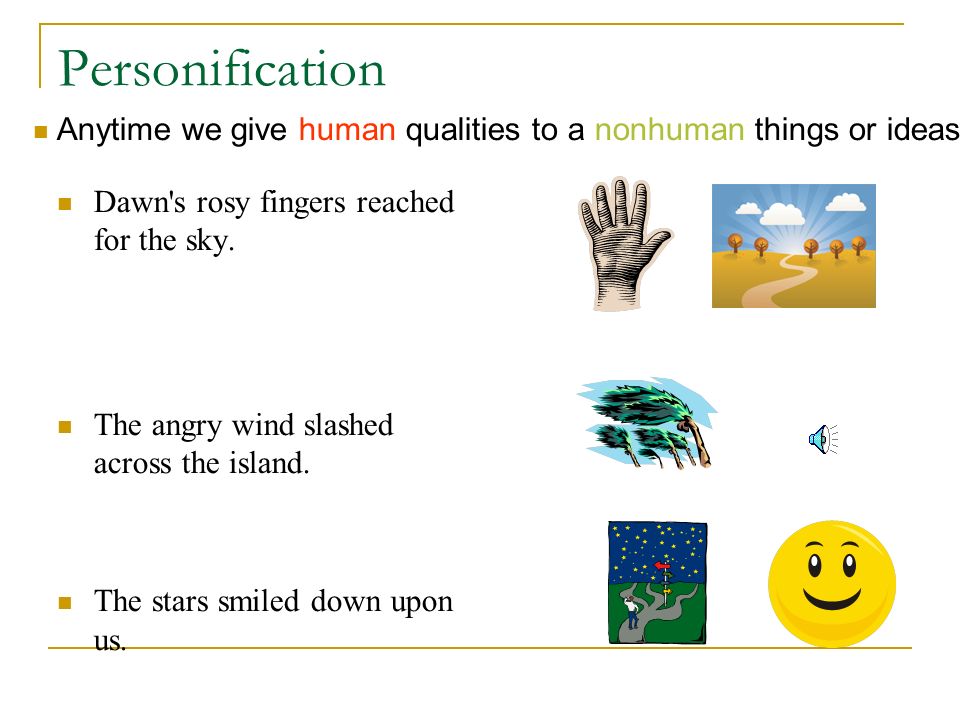 Personification

Anytime we give human qualities to a nonhuman things or ideas

Dawn's rosy fingers reached for the sky.

The angry wind slashed across the island.

The stars smiled down upon us.